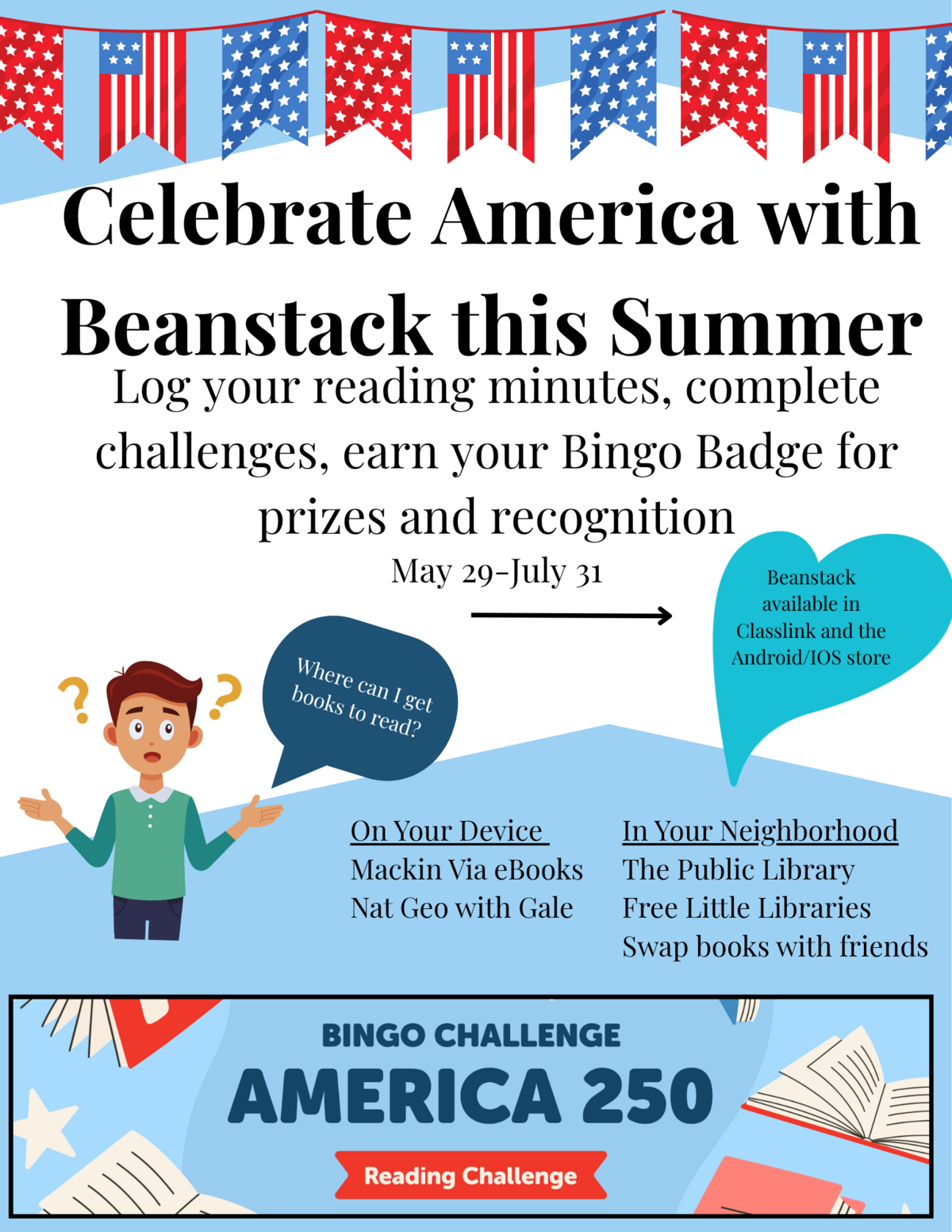 Celebrate America with Beanstack this Summer

Log your reading minutes, complete challenges, earn your Bingo Badge for prizes and recognition

May 29-July 31

Beanstack available in Classlink and the Android/IOS store

Where can I get books to read?

On Your Device
Mackin Via eBooks
Nat Geo with Gale

In Your Neighborhood
The Public Library
Free Little Libraries
Swap books with friends

BINGO CHALLENGE
AMERICA 250
Reading Challenge